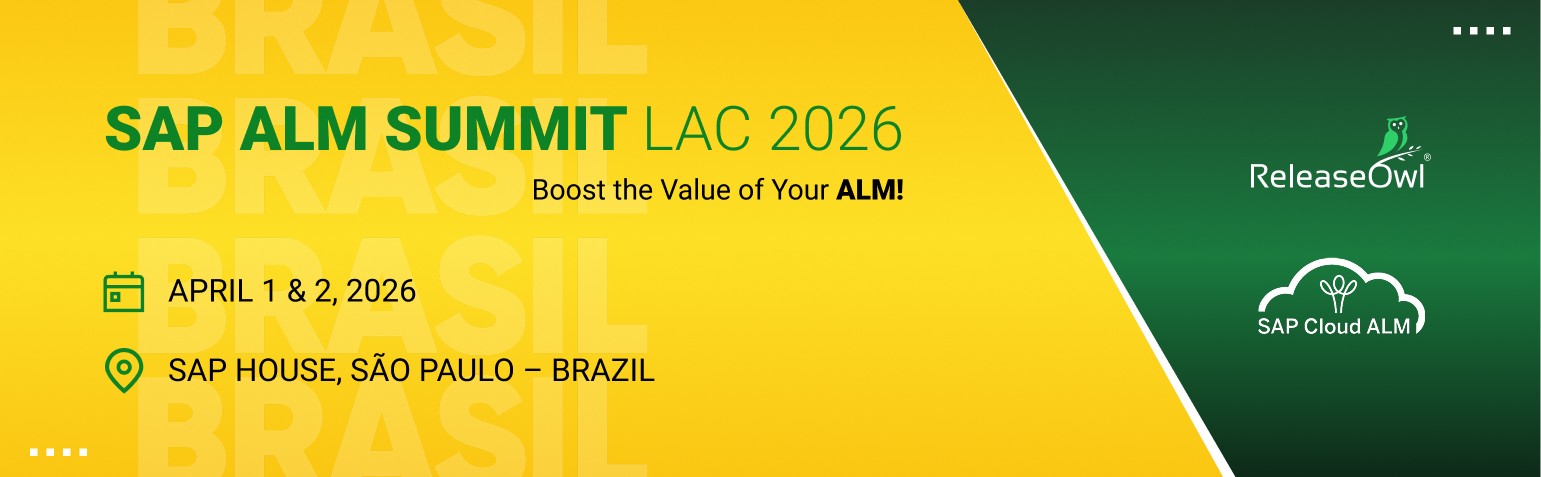 BRASIL
BRASIL
BRASIL
BRASIL

SAP ALM SUMMIT LAC 2026

Boost the Value of Your ALM!

APRIL 1 & 2, 2026

SAP HOUSE, SÃO PAULO – BRAZIL

ReleaseOwl®

SAP Cloud ALM